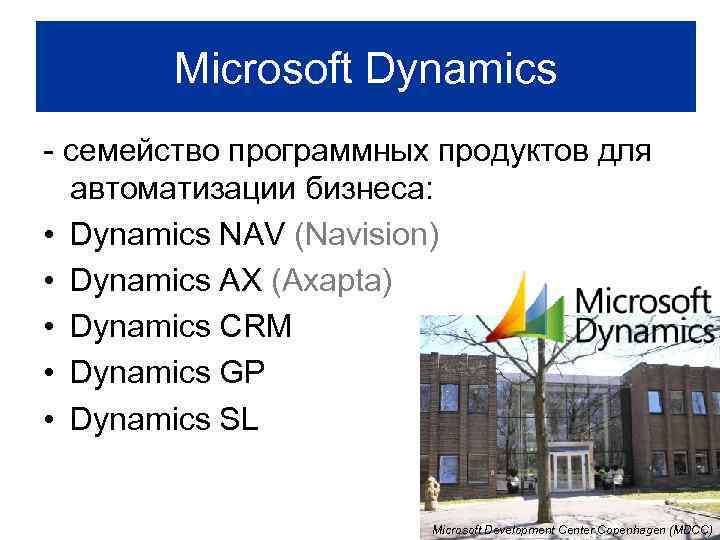 Microsoft Dynamics

- семейство программных продуктов для автоматизации бизнеса:

• Dynamics NAV (Navision)
• Dynamics AX (Axapta)
• Dynamics CRM
• Dynamics GP
• Dynamics SL

Microsoft Dynamics

Microsoft Development Center Copenhagen (MDCC)